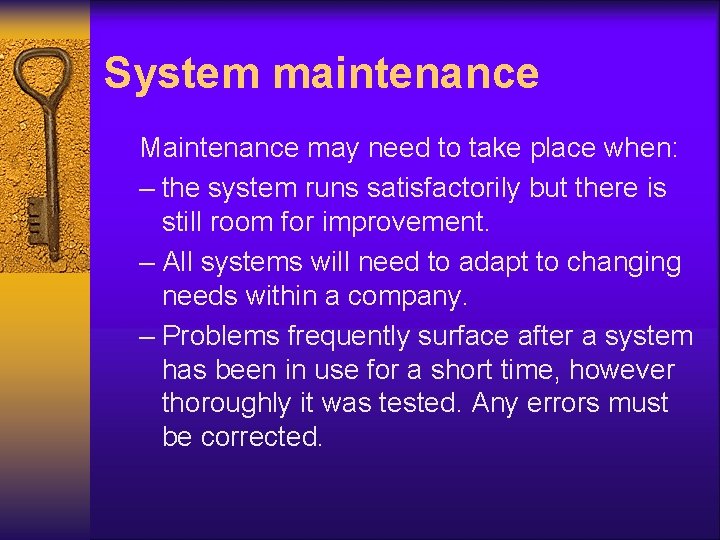 System maintenance

Maintenance may need to take place when:

– the system runs satisfactorily but there is still room for improvement.

– All systems will need to adapt to changing needs within a company.

– Problems frequently surface after a system has been in use for a short time, however thoroughly it was tested. Any errors must be corrected.